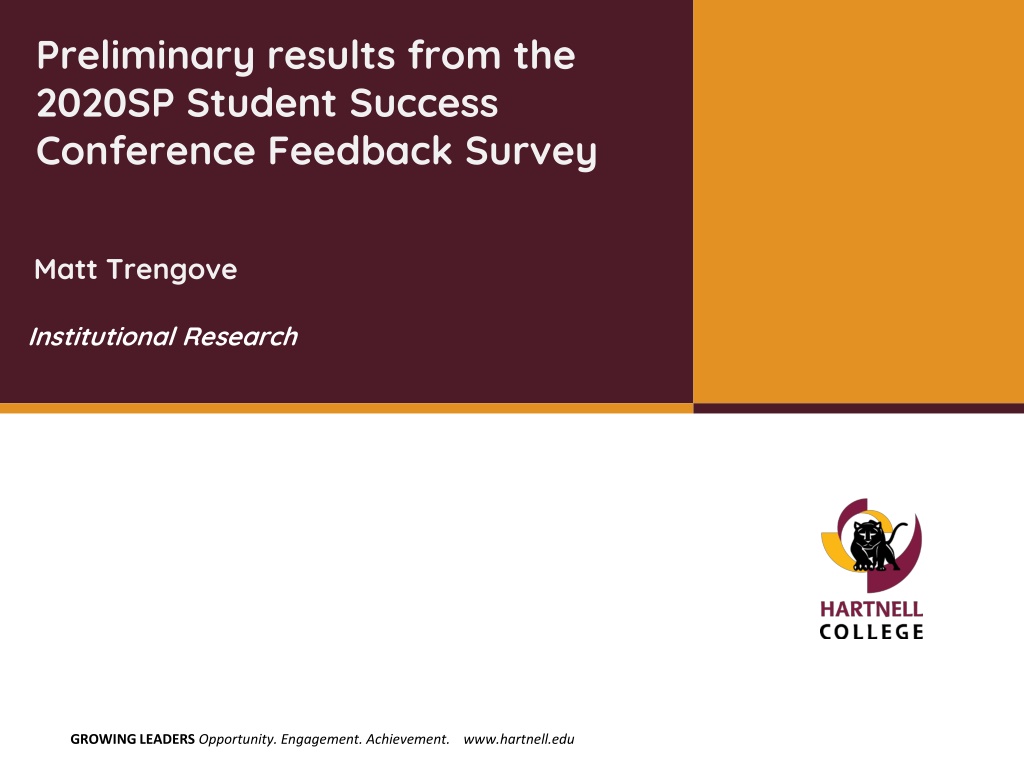 Preliminary results from the 2020SP Student Success Conference Feedback Survey

Matt Trengove

Institutional Research

HARTNELL COLLEGE

GROWING LEADERS Opportunity. Engagement. Achievement. www.hartnell.edu